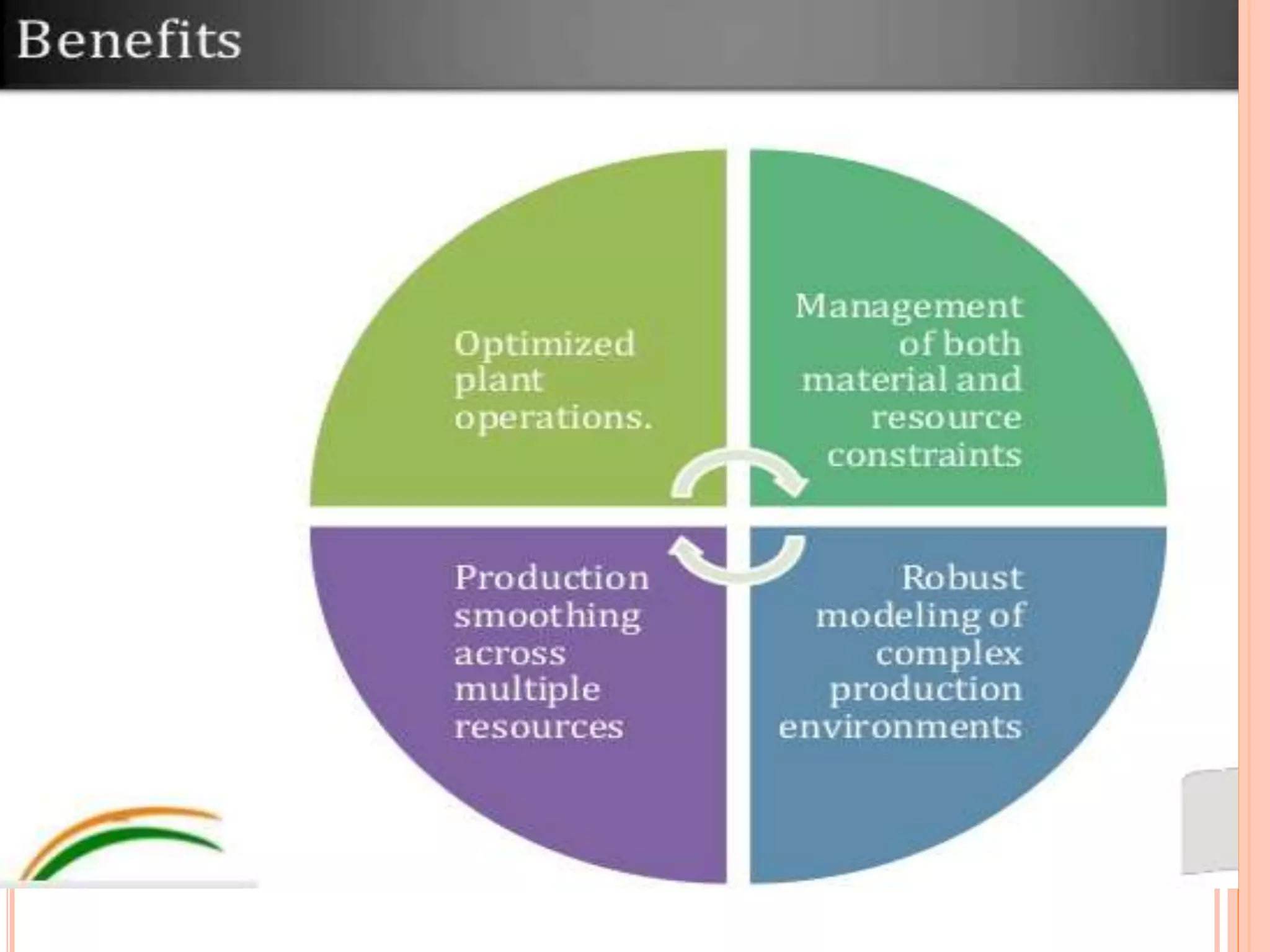 Benefits

Optimized plant operations.

Management of both material and resource constraints

Production smoothing across multiple resources

Robust modeling of complex production environments